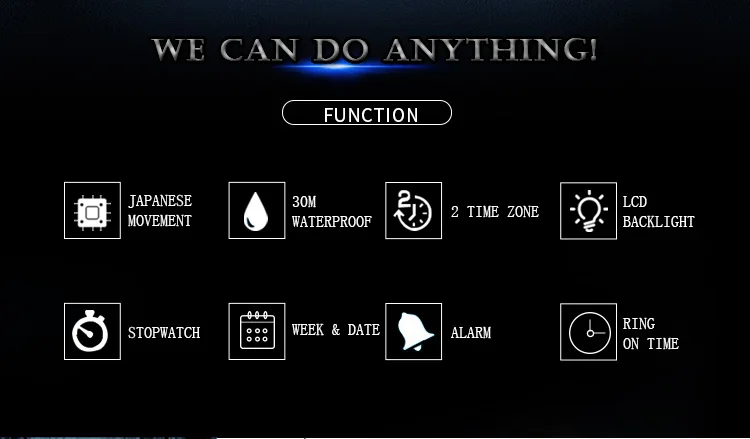 WE CAN DO ANYTHING!

FUNCTION

JAPANESE MOVEMENT

30M WATERPROOF

2 TIME ZONE

LCD BACKLIGHT

STOPWATCH

WEEK & DATE

ALARM

RING ON TIME